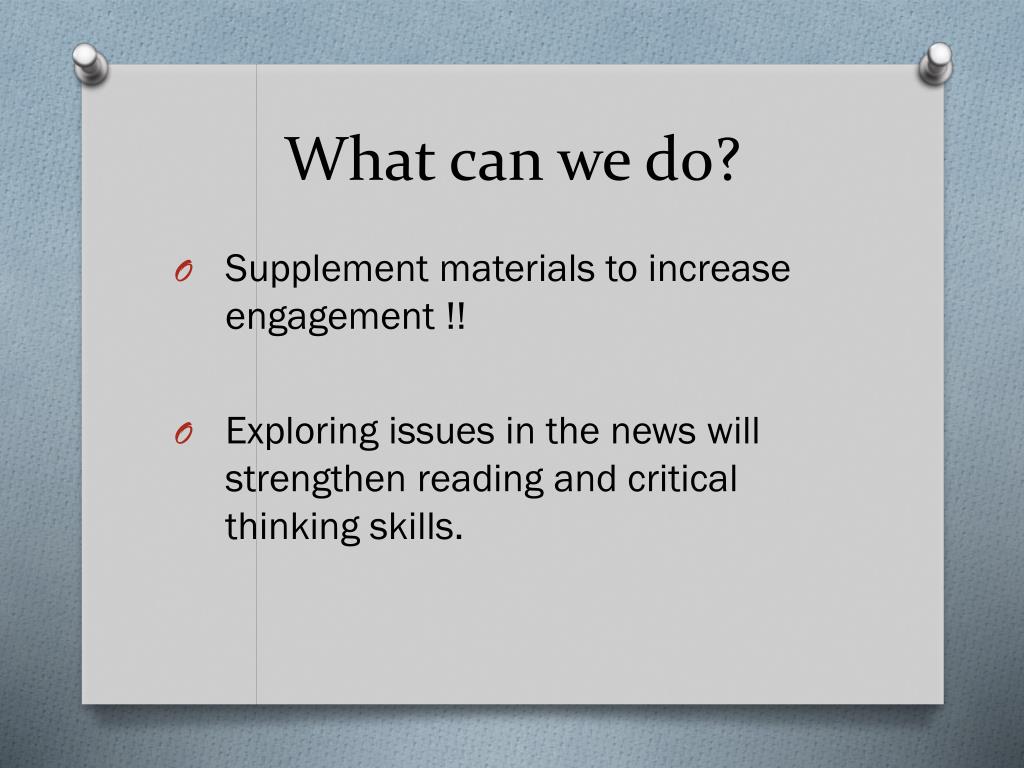 What can we do?

O Supplement materials to increase engagement !!

O Exploring issues in the news will strengthen reading and critical thinking skills.